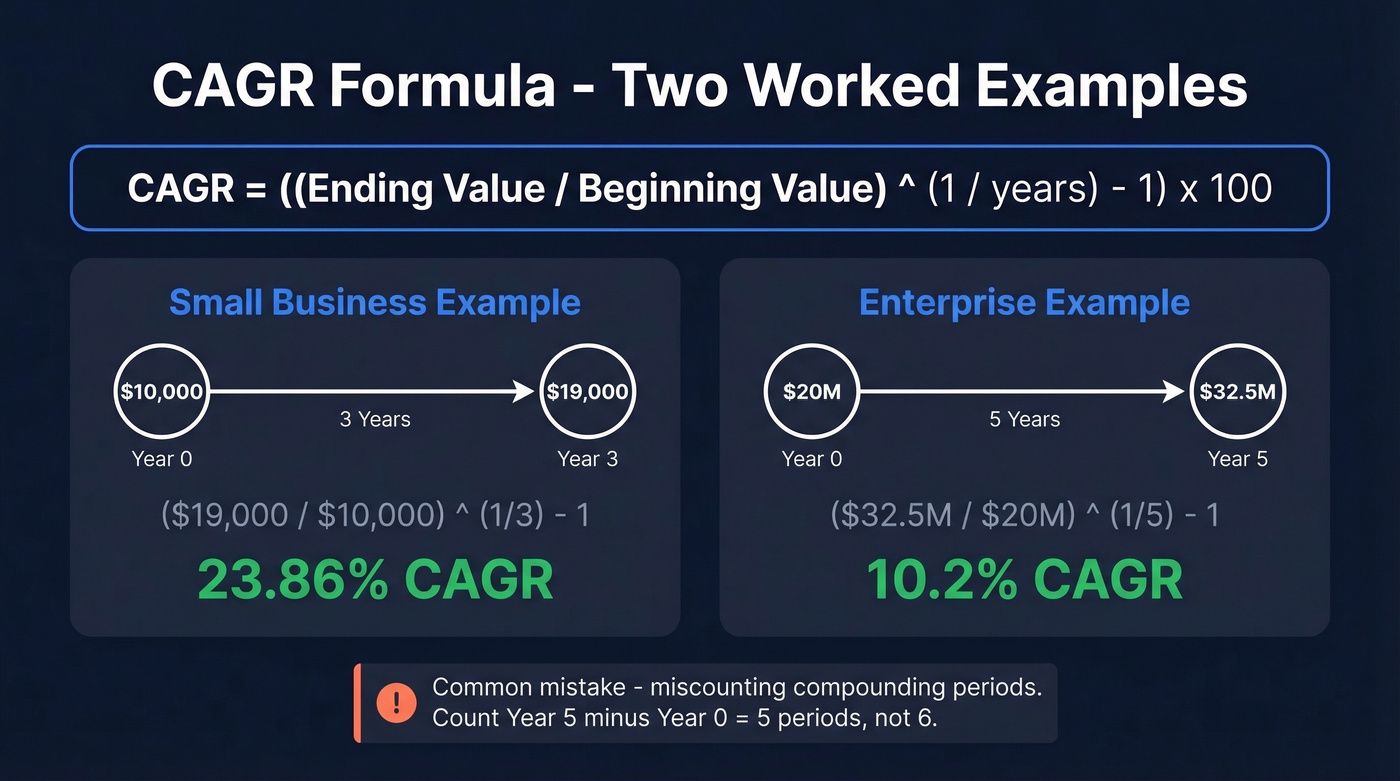 CAGR Formula - Two Worked Examples

CAGR = ((Ending Value / Beginning Value) ^ (1 / years) - 1) x 100

Small Business Example

\$10,000

3 Years

\$19,000

Year 0

Year 3

(\$19,000 / \$10,000) ^ (1/3) - 1

23.86% CAGR

Enterprise Example

\$20M

5 Years

\$32.5M

Year 0

Year 5

(\$32.5M / \$20M) ^ (1/5) - 1

10.2% CAGR

!

Common mistake - miscounting compounding periods. Count Year 5 minus Year 0 = 5 periods, not 6.